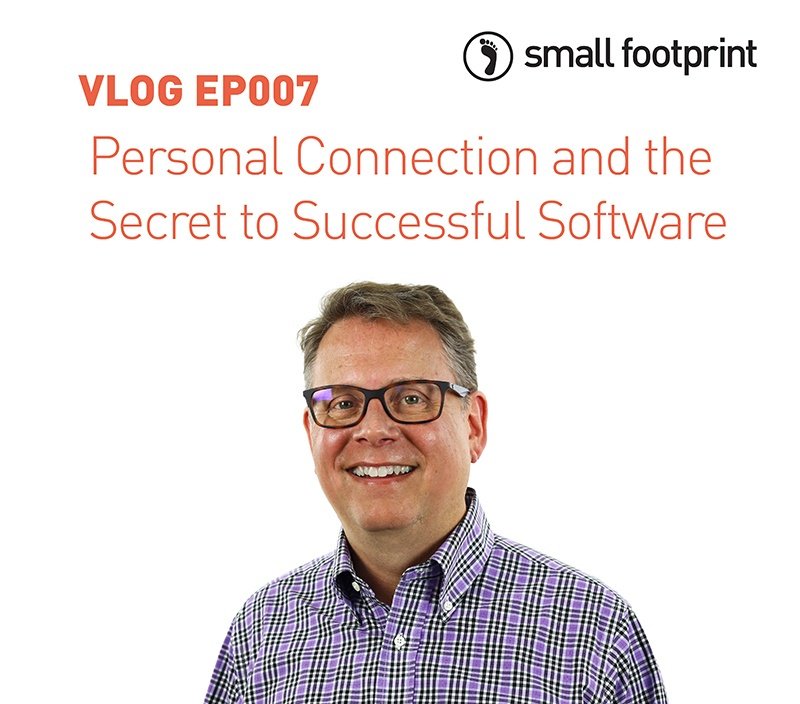 small footprint

VLOG EP007

Personal Connection and the Secret to Successful Software